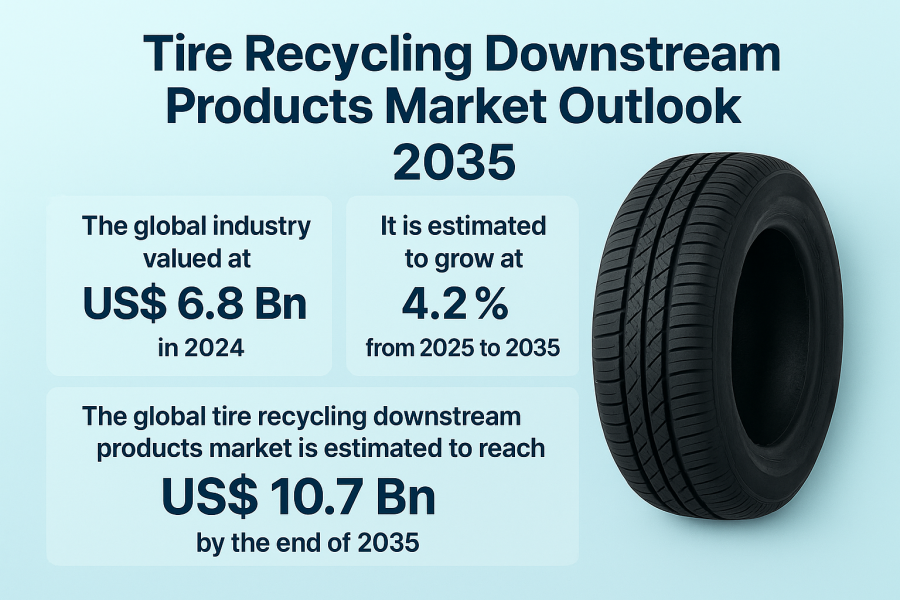 Tire Recycling Downstream Products Market Outlook 2035

The global industry valued at
US$ 6.8 Bn
in 2024

It is estimated to grow at
4.2 %
from 2025 to 2035

The global tire recycling downstream products market is estimated to reach
US$ 10.7 Bn
by the end of 2035